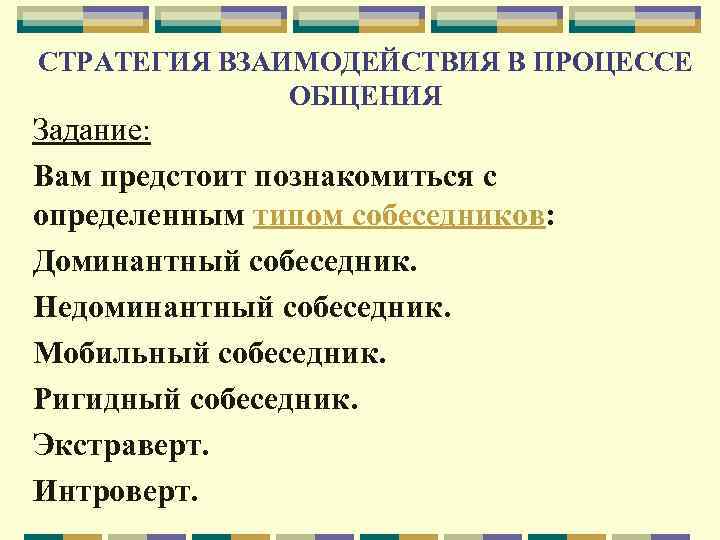 СТРАТЕГИЯ ВЗАИМОДЕЙСТВИЯ В ПРОЦЕССЕ ОБЩЕНИЯ

Задание:

Вам предстоит познакомиться с определенным типом собеседников:

Доминантный собеседник.

Недоминантный собеседник.

Мобильный собеседник.

Ригидный собеседник.

Экстраверт.

Интроверт.